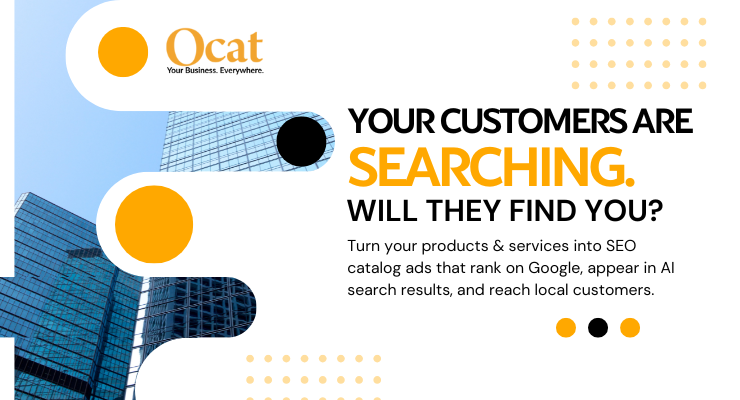 Ocat
Your Business. Everywhere.

YOUR CUSTOMERS ARE SEARCHING. WILL THEY FIND YOU?

Turn your products & services into SEO catalog ads that rank on Google, appear in AI search results, and reach local customers.